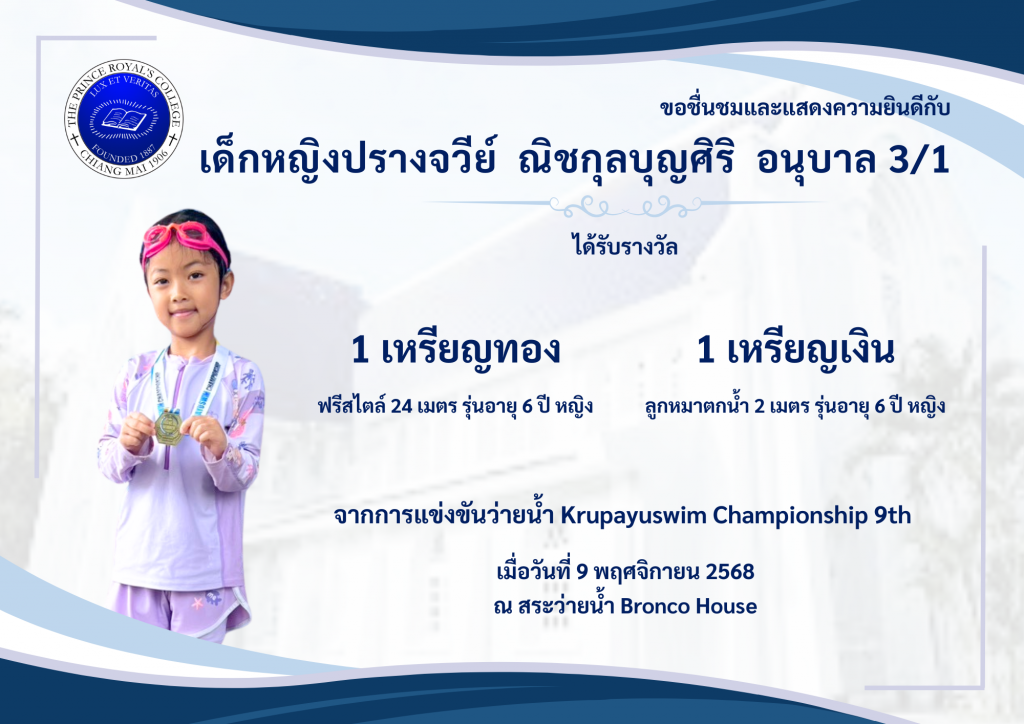 THE PRINCE ROYAL'S COLLEGE
LUX ET VERITAS
FOUNDED 1887
CHIANG MAI 1906

ขอชื่นชมและแสดงความยินดีกับ
เด็กหญิงปรางจวีย์ ณิชกุลบุญศิริ อนุบาล 3/1

ได้รับรางวัล

1 เหรียญทอง
ฟรีสไตล์ 24 เมตร รุ่นอายุ 6 ปี หญิง

1 เหรียญเงิน
ลูกหมาตกน้ำ 2 เมตร รุ่นอายุ 6 ปี หญิง

จากการแข่งขันว่ายน้ำ Krupayuswim Championship 9th

เมื่อวันที่ 9 พฤศจิกายน 2568
ณ สระว่ายน้ำ Bronco House